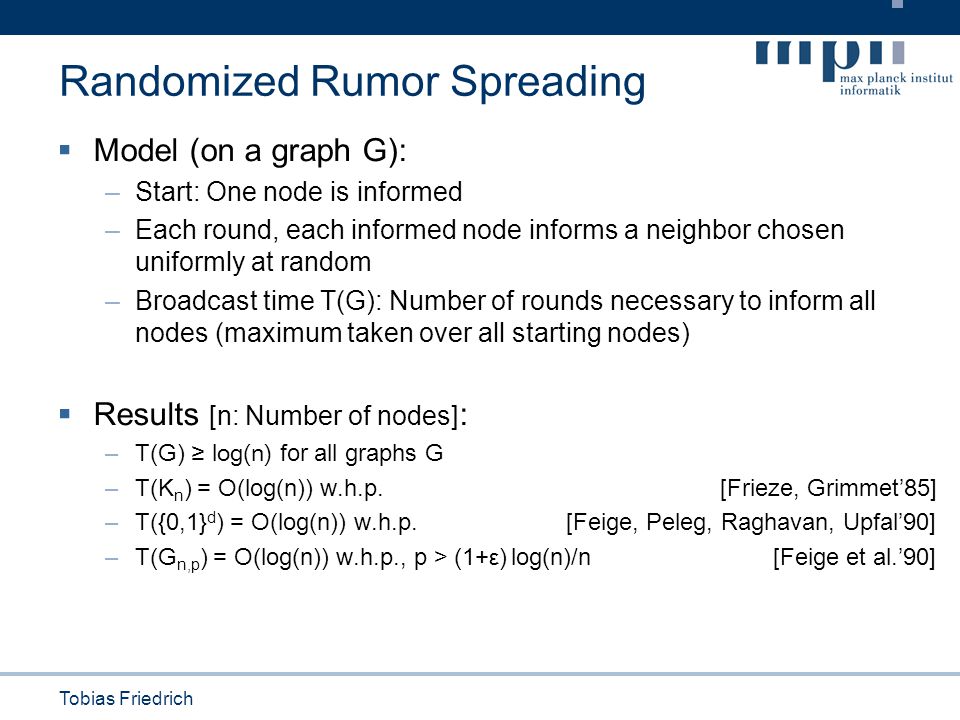 Randomized Rumor Spreading

mpi
max planck institut
informatik

▪ Model (on a graph G):
– Start: One node is informed
– Each round, each informed node informs a neighbor chosen uniformly at random
– Broadcast time T(G): Number of rounds necessary to inform all nodes (maximum taken over all starting nodes)

▪ Results [n: Number of nodes]:
– $T(G) \geq \log(n)$ for all graphs G
– $T(K_n) = O(\log(n))$ w.h.p. [Frieze, Grimmet'85]
– $T(\{0,1\}^d) = O(\log(n))$ w.h.p. [Feige, Peleg, Raghavan, Upfal'90]
– $T(G_{n,p}) = O(\log(n))$ w.h.p., $p > (1+\varepsilon) \log(n)/n$ [Feige et al.'90]

Tobias Friedrich